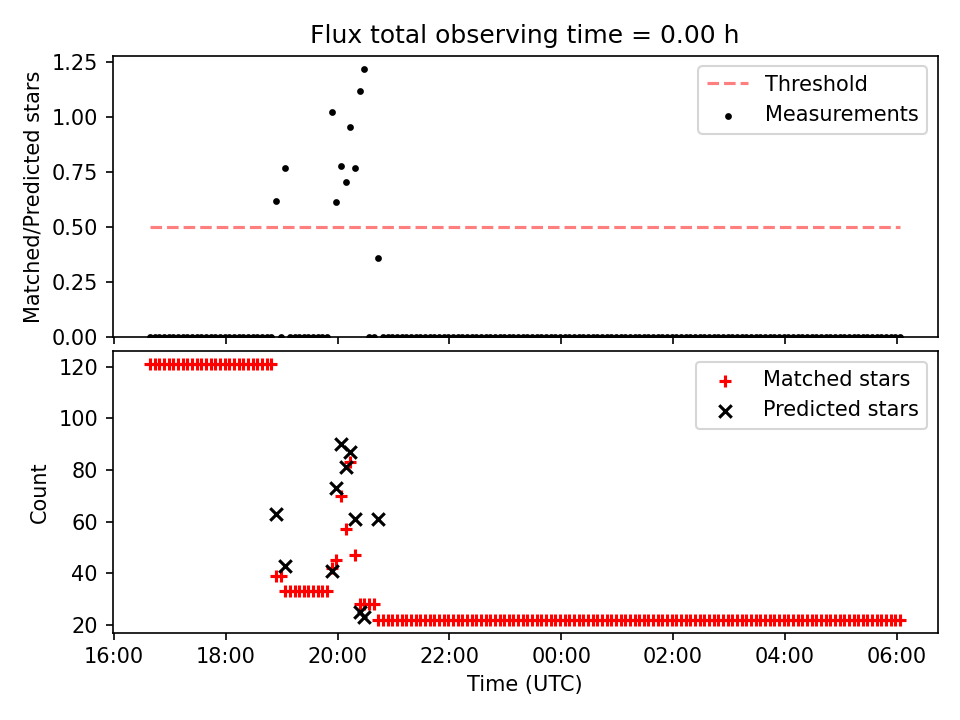 Flux total observing time = 0.00 h

Matched/Predicted stars

1.25
1.00
0.75
0.50
0.25
0.00

Threshold
Measurements

Count

120
100
80
60
40
20

Matched stars
Predicted stars

16:00
18:00
20:00
22:00
00:00
02:00
04:00
06:00

Time (UTC)